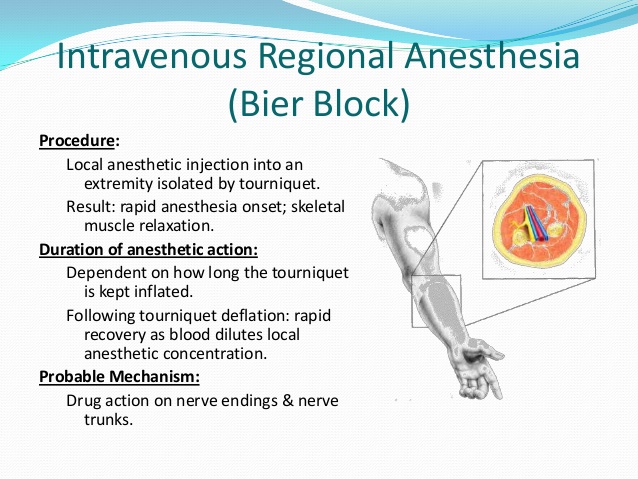 Intravenous Regional Anesthesia (Bier Block)

Procedure:

Local anesthetic injection into an extremity isolated by tourniquet.

Result: rapid anesthesia onset; skeletal muscle relaxation.

Duration of anesthetic action:

Dependent on how long the tourniquet is kept inflated.

Following tourniquet deflation: rapid recovery as blood dilutes local anesthetic concentration.

Probable Mechanism:

Drug action on nerve endings & nerve trunks.